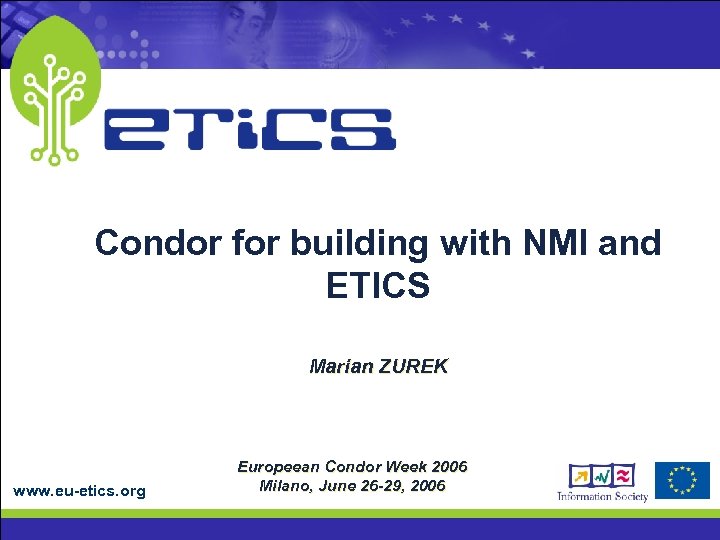 eTiCS

Condor for building with NMI and ETICS

Marian ZUREK

Europeean Condor Week 2006
Milano, June 26-29, 2006

www.eu-etics.org

Information Society